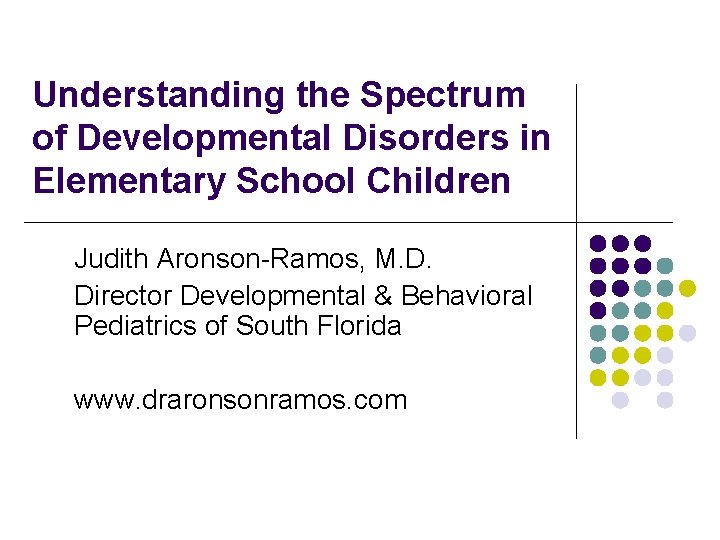 Understanding the Spectrum of Developmental Disorders in Elementary School Children

Judith Aronson-Ramos, M.D.

Director Developmental & Behavioral Pediatrics of South Florida

www.draronsonramos.com